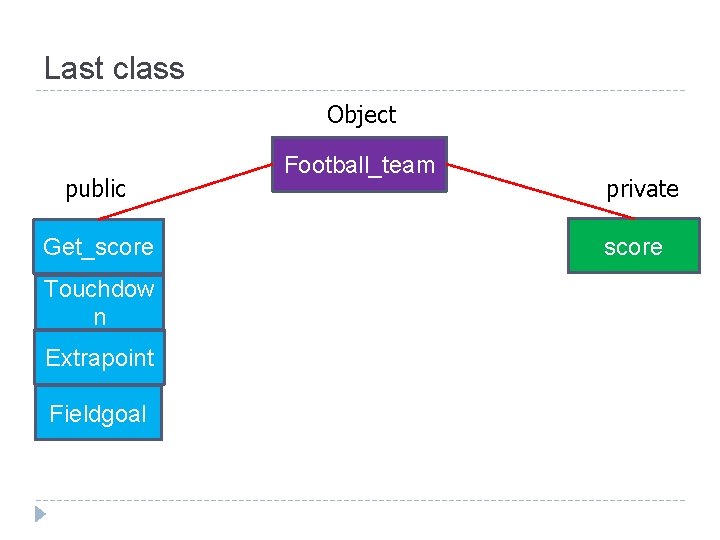 Last class

Object

Football_team

public

private

Get_score

Touchdown

Extrapoint

Fieldgoal

score